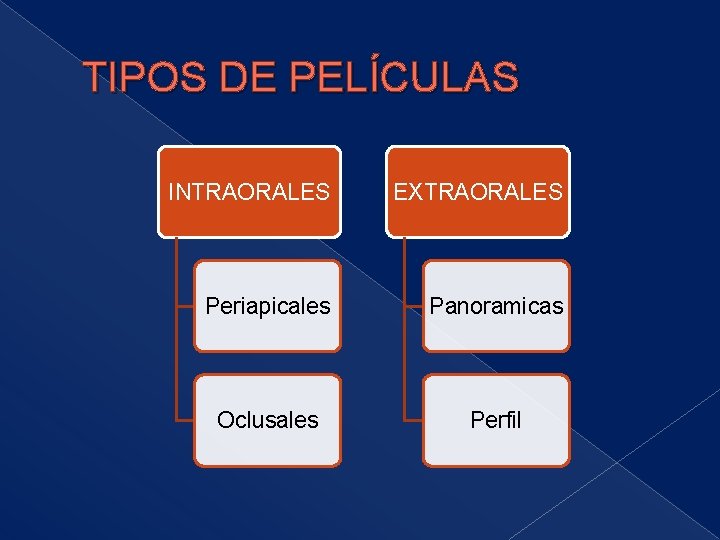 TIPOS DE PELÍCULAS

INTRAORALES

Periapicales

Oclusales

EXTRAORALES

Panoramicas

Perfil